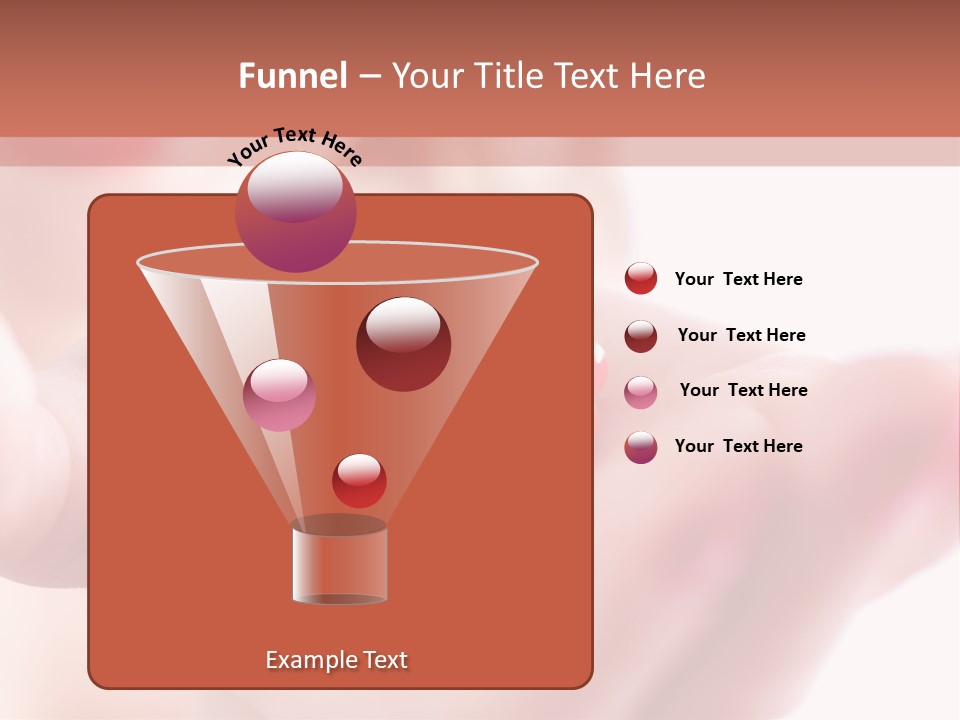 Funnel – Your Title Text Here

Your Text Here

Your Text Here

Your Text Here

Your Text Here

Your Text Here

Example Text